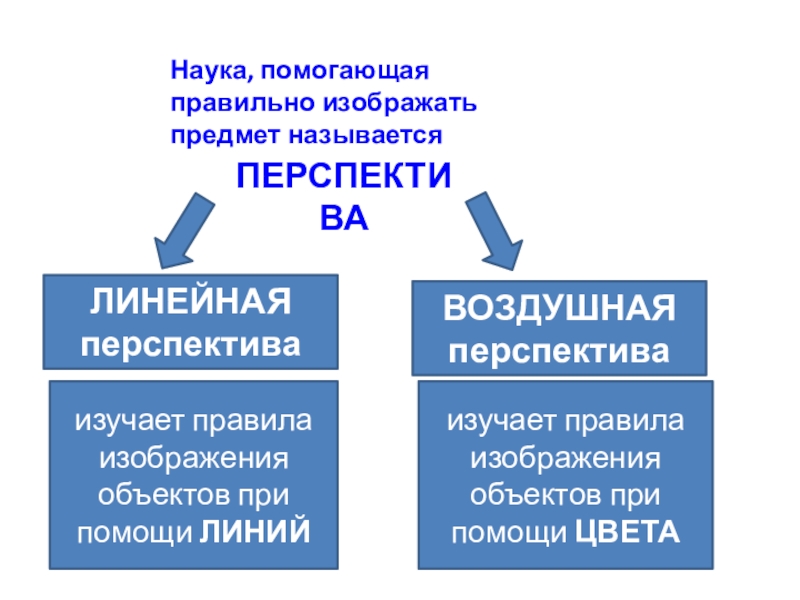 Наука, помогающая правильно изображать предмет называется

ПЕРСПЕКТИ ВА

ЛИНЕЙНАЯ перспектива

изучает правила изображения объектов при помощи ЛИНИЙ

ВОЗДУШНАЯ перспектива

изучает правила изображения объектов при помощи ЦВЕТА